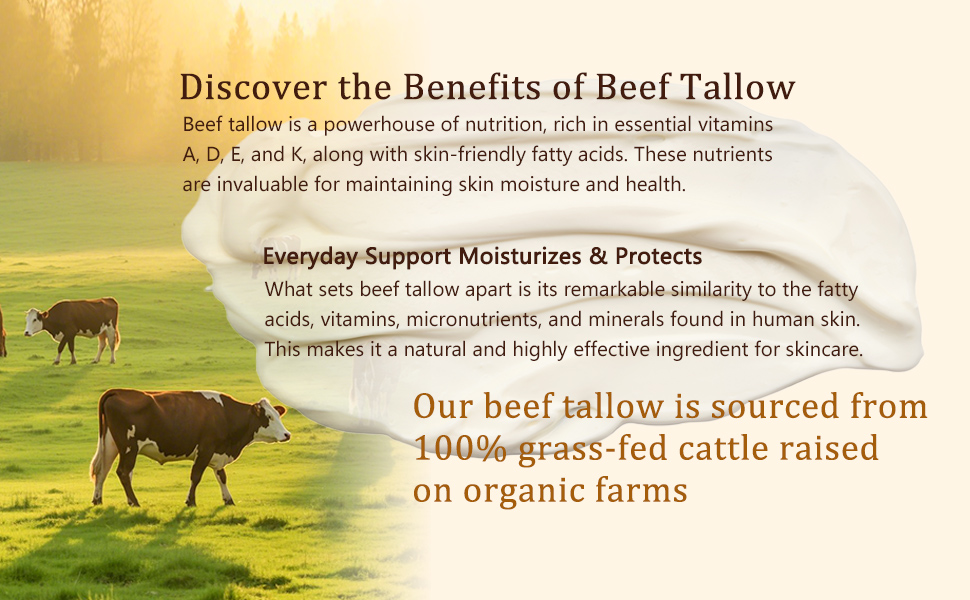 Discover the Benefits of Beef Tallow

Beef tallow is a powerhouse of nutrition, rich in essential vitamins A, D, E, and K, along with skin-friendly fatty acids. These nutrients are invaluable for maintaining skin moisture and health.

Everyday Support Moisturizes & Protects

What sets beef tallow apart is its remarkable similarity to the fatty acids, vitamins, micronutrients, and minerals found in human skin. This makes it a natural and highly effective ingredient for skincare.

Our beef tallow is sourced from 100% grass-fed cattle raised on organic farms